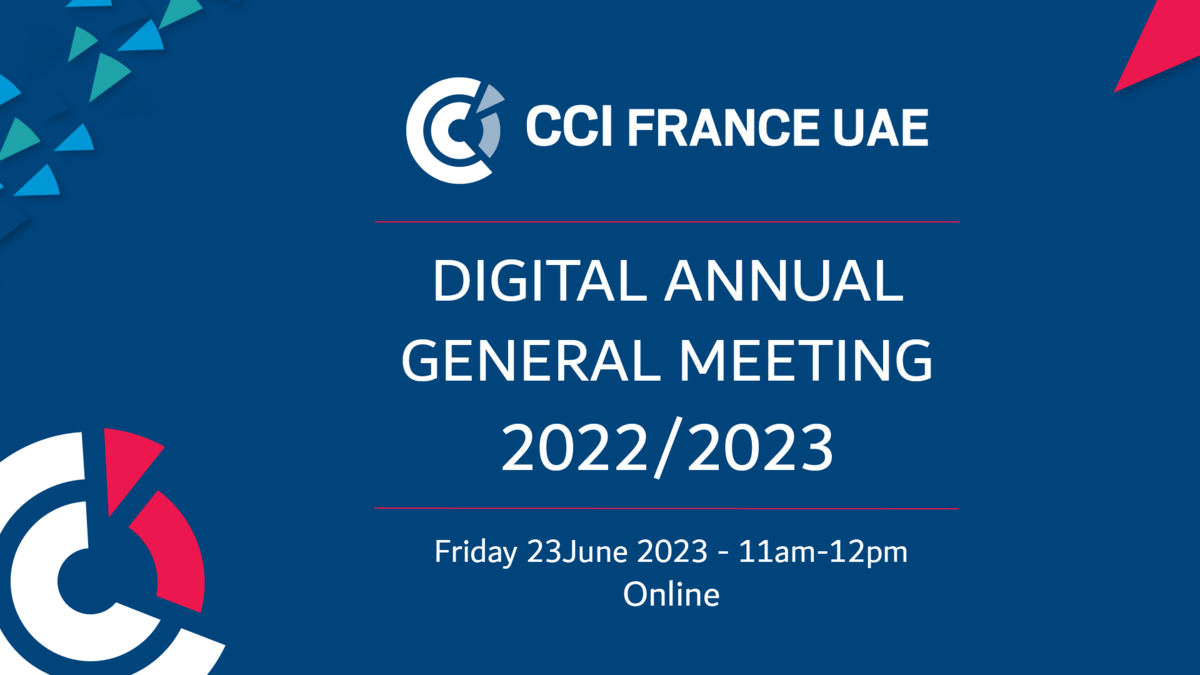 CCI FRANCE UAE

DIGITAL ANNUAL GENERAL MEETING 2022/2023

Friday 23June 2023 - 11am-12pm
Online